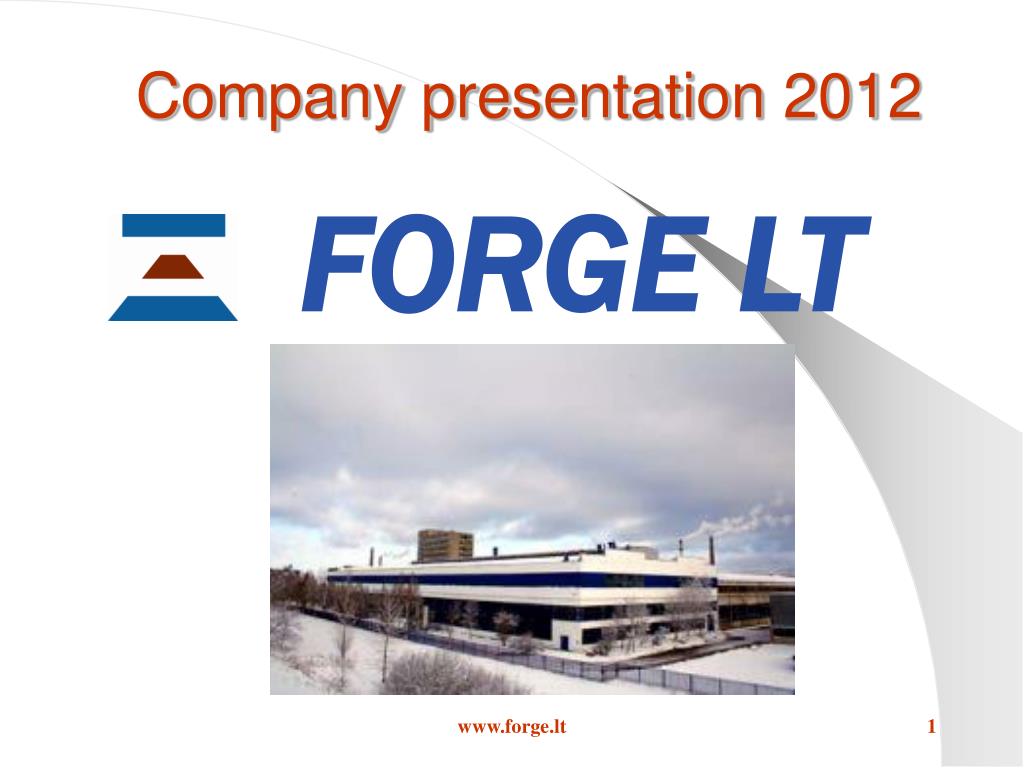 Company presentation 2012

FORGE LT

www.forge.lt

1